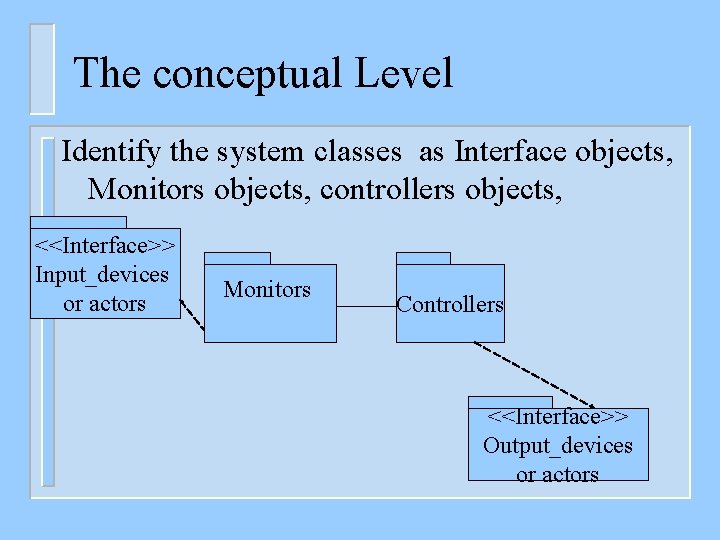 The conceptual Level

Identify the system classes as Interface objects, Monitors objects, controllers objects,

<<Interface>>
Input_devices
or actors

Monitors

Controllers

<<Interface>>
Output_devices
or actors